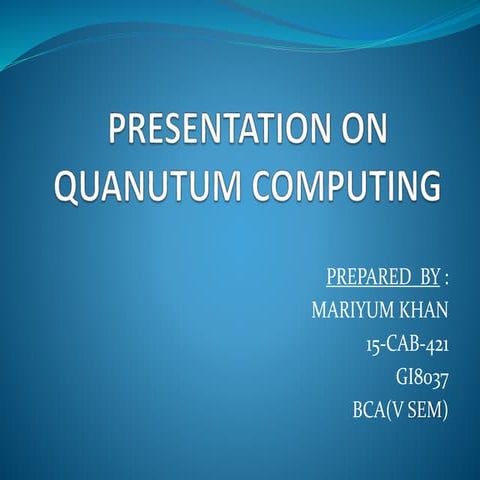 PRESENTATION ON QUANUTUM COMPUTING

PREPARED BY :
MARIYUM KHAN
15-CAB-421
GI8037
BCA(V SEM)